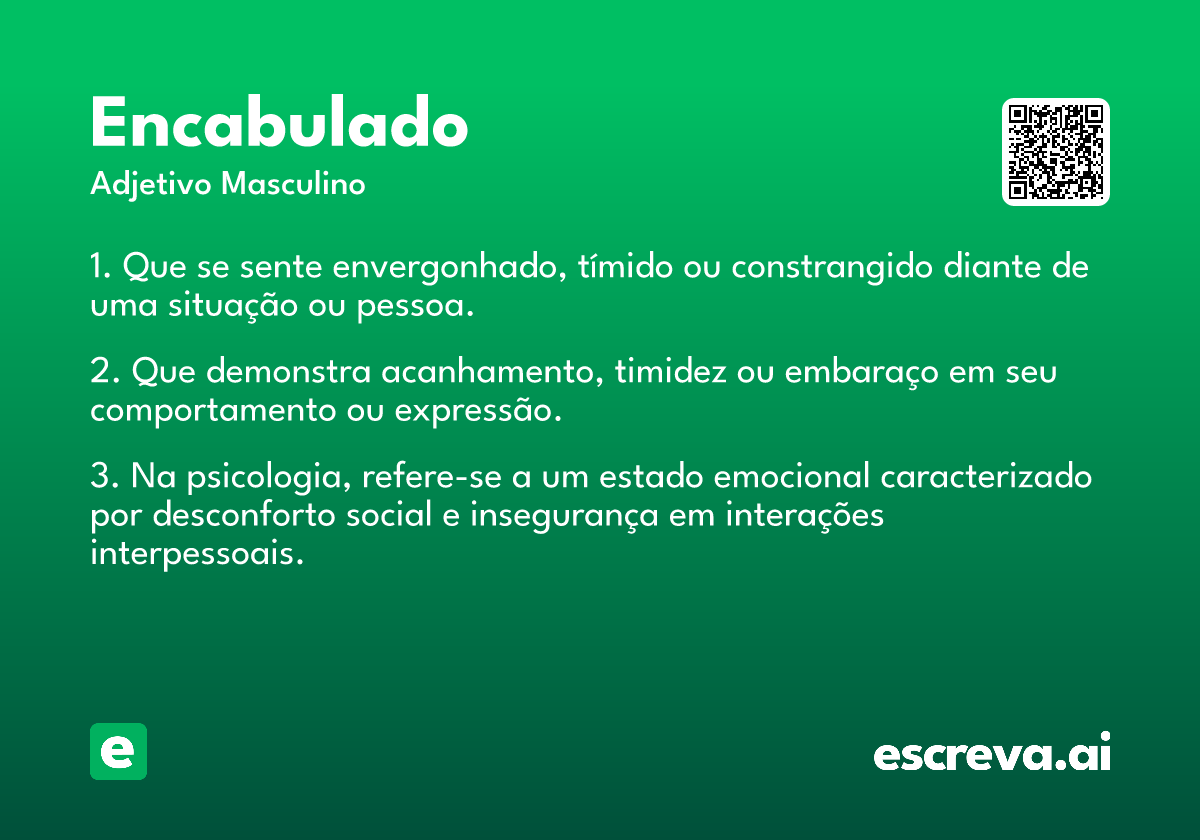 Encabulado
Adjetivo Masculino

1. Que se sente envergonhado, tímido ou constrangido diante de uma situação ou pessoa.

2. Que demonstra acanhamento, timidez ou embaraço em seu comportamento ou expressão.

3. Na psicologia, refere-se a um estado emocional caracterizado por desconforto social e insegurança em interações interpessoais.

e

escreva.ai